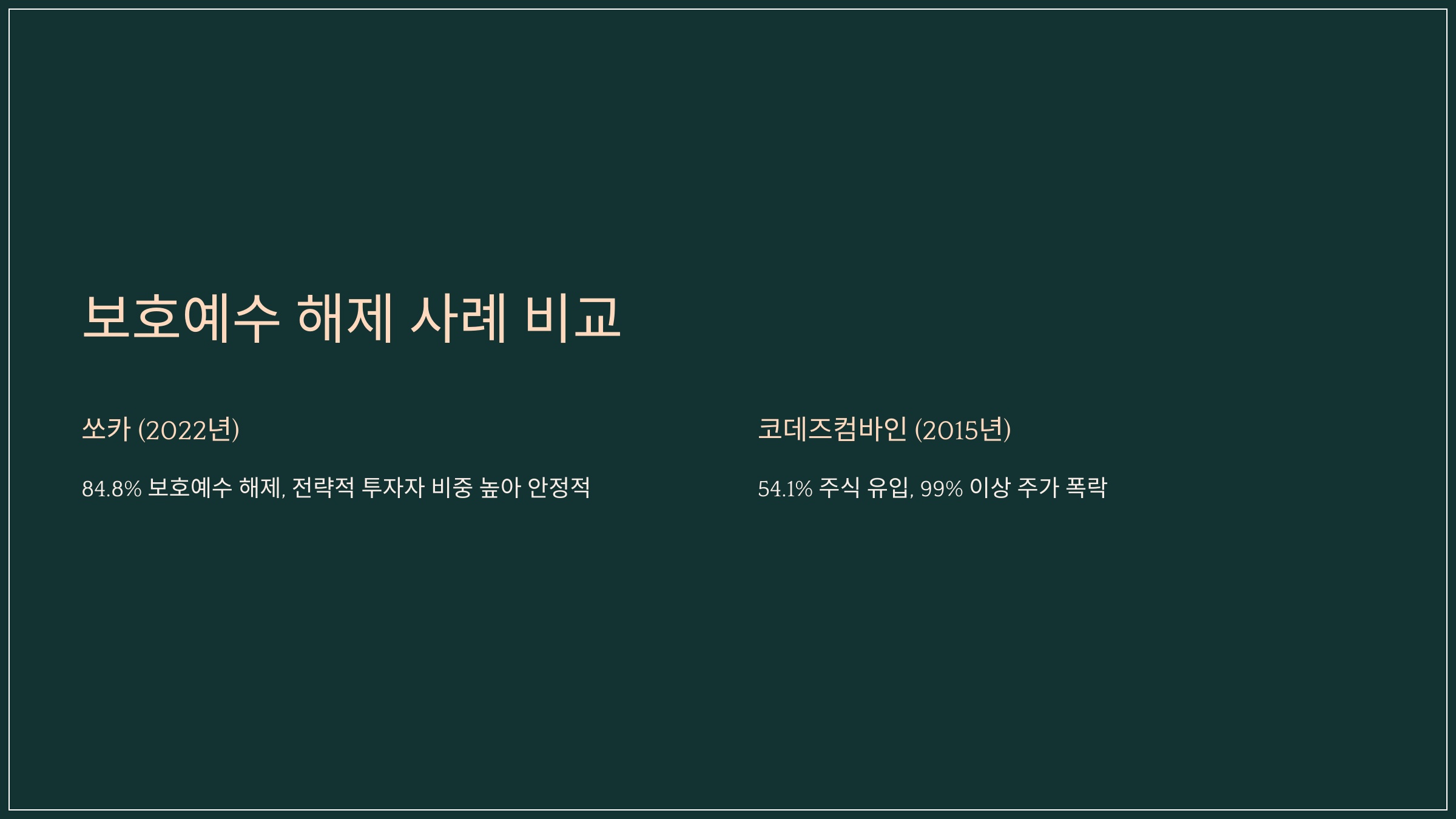 보호예수 해제 사례 비교

쏘카 (2022년)

84.8% 보호예수 해제, 전략적 투자자 비중 높아 안정적

코데즈컴바인 (2015년)

54.1% 주식 유입, 99% 이상 주가 폭락